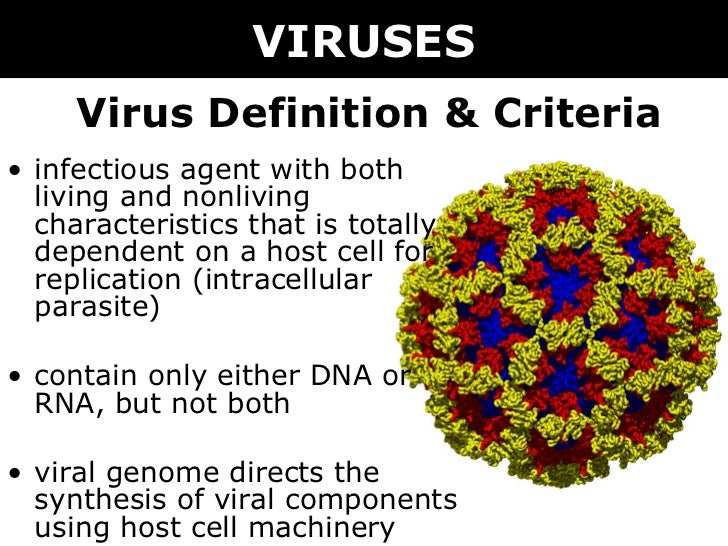 VIRUSES

Virus Definition & Criteria

• infectious agent with both living and nonliving characteristics that is totally dependent on a host cell for replication (intracellular parasite)

• contain only either DNA or RNA, but not both

• viral genome directs the synthesis of viral components using host cell machinery